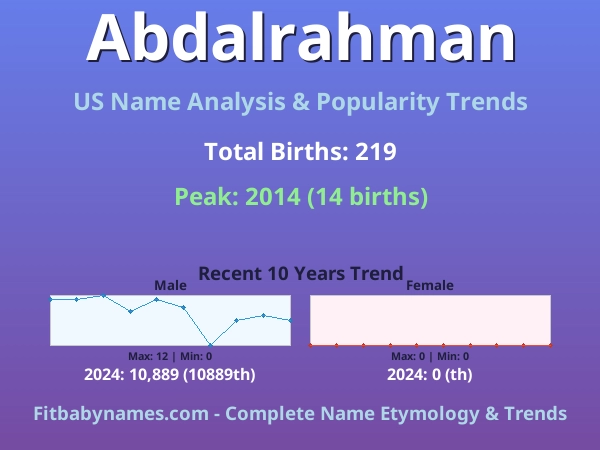 Abdalrahman

US Name Analysis & Popularity Trends

Total Births: 219

Peak: 2014 (14 births)

Recent 10 Years Trend

Male

Max: 12 | Min: 0

2024: 10,889 (10889th)

Female

Max: 0 | Min: 0

2024: 0 (th)

Fitbabynames.com - Complete Name Etymology & Trends